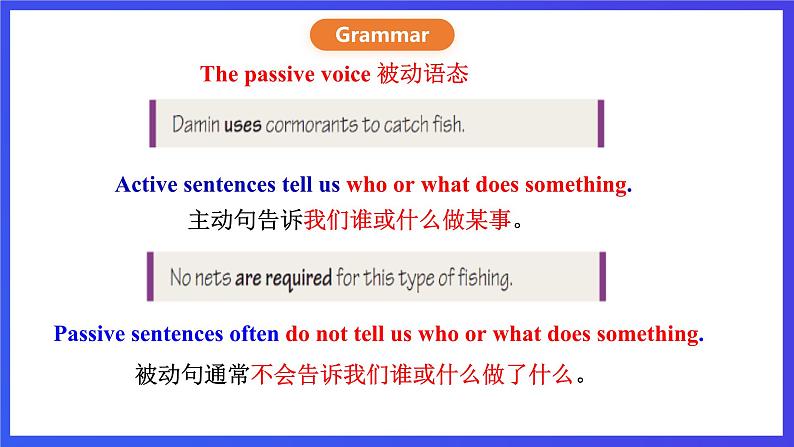 Grammar

The passive voice 被动语态

Damin uses cormorants to catch fish.

Active sentences tell us who or what does something.

主动句告诉我们谁或什么做某事。

No nets are required for this type of fishing.

Passive sentences often do not tell us who or what does something.

被动句通常不会告诉我们谁或什么做了什么。